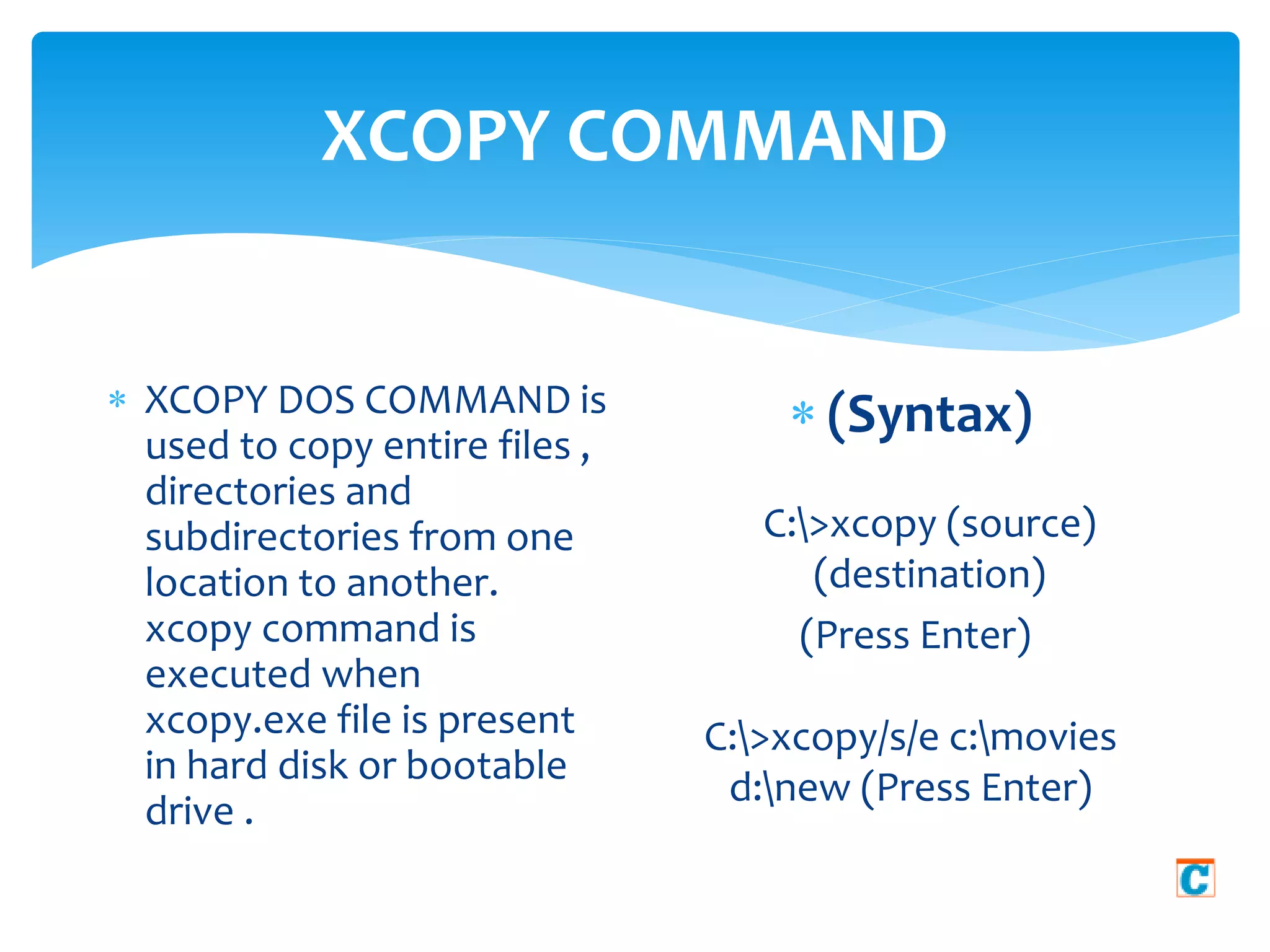 XCOPY COMMAND

* XCOPY DOS COMMAND is used to copy entire files , directories and subdirectories from one location to another. xcopy command is executed when xcopy.exe file is present in hard disk or bootable drive .

* (Syntax)

C:\>xcopy (source) (destination)
(Press Enter)

C:\>xcopy/s/e c:\movies d:\new (Press Enter)

C